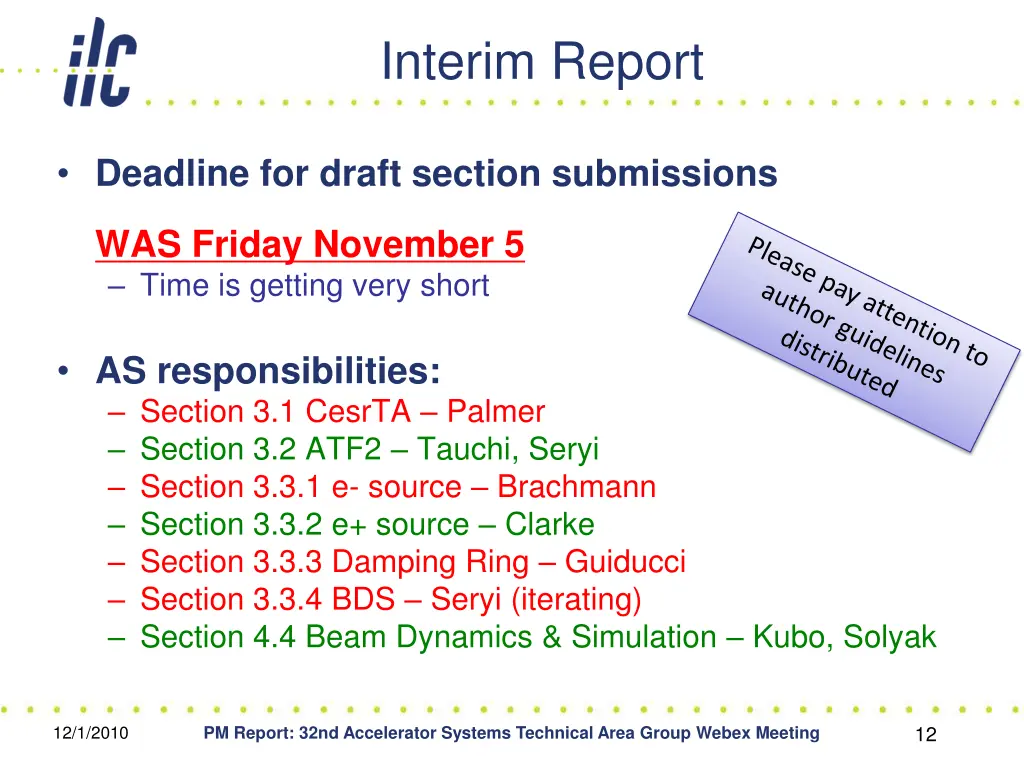 ilc

Interim Report

• Deadline for draft section submissions

WAS Friday November 5

– Time is getting very short

Please pay attention to author guidelines distributed

• AS responsibilities:

– Section 3.1 CesrTA – Palmer
– Section 3.2 ATF2 – Tauchi, Seryi
– Section 3.3.1 e- source – Brachmann
– Section 3.3.2 e+ source – Clarke
– Section 3.3.3 Damping Ring – Guiducci
– Section 3.3.4 BDS – Seryi (iterating)
– Section 4.4 Beam Dynamics & Simulation – Kubo, Solyak

12/1/2010

PM Report: 32nd Accelerator Systems Technical Area Group Webex Meeting

12